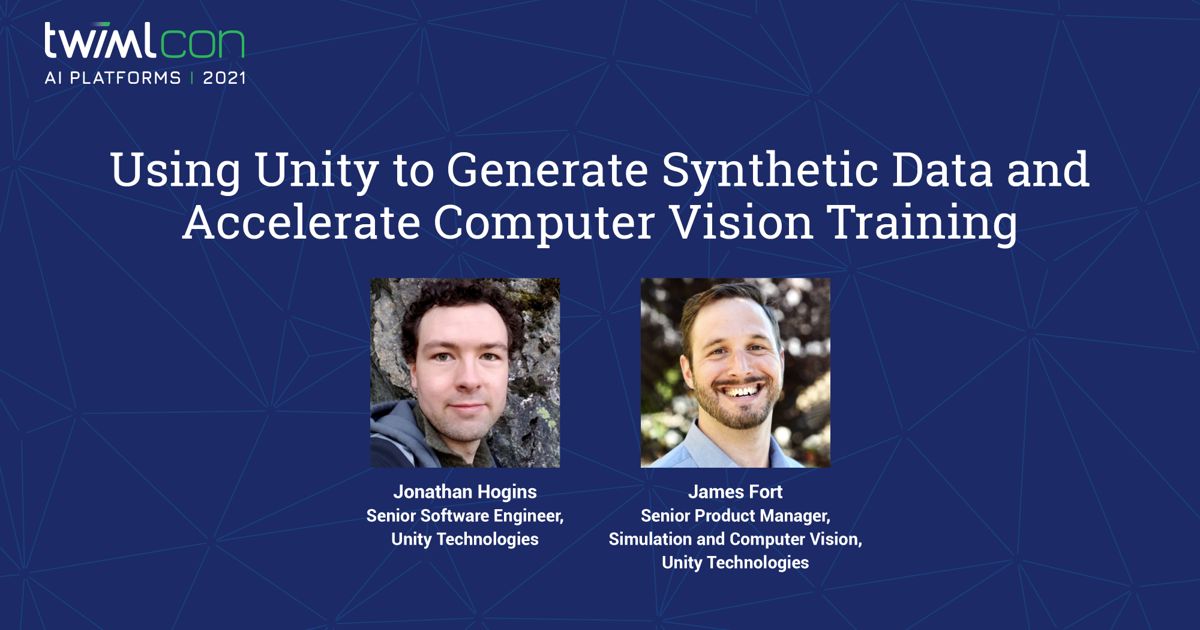 twimlcon
AI PLATFORMS | 2021

Using Unity to Generate Synthetic Data and Accelerate Computer Vision Training

Jonathan Hogins
Senior Software Engineer,
Unity Technologies

James Fort
Senior Product Manager,
Simulation and Computer Vision,
Unity Technologies